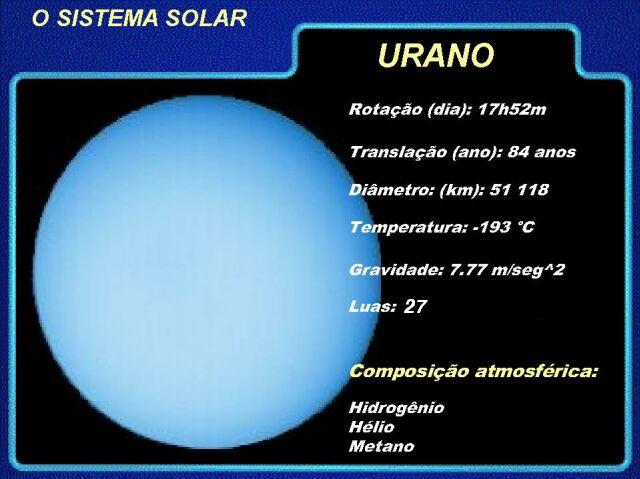 O SISTEMA SOLAR

URANO

Rotação (dia): 17h52m

Translação (ano): 84 anos

Diâmetro: (km): 51 118

Temperatura: -193 °C

Gravidade: 7.77 m/seg^2

Luas: 27

Composição atmosférica:

Hidrogênio
Hélio
Metano